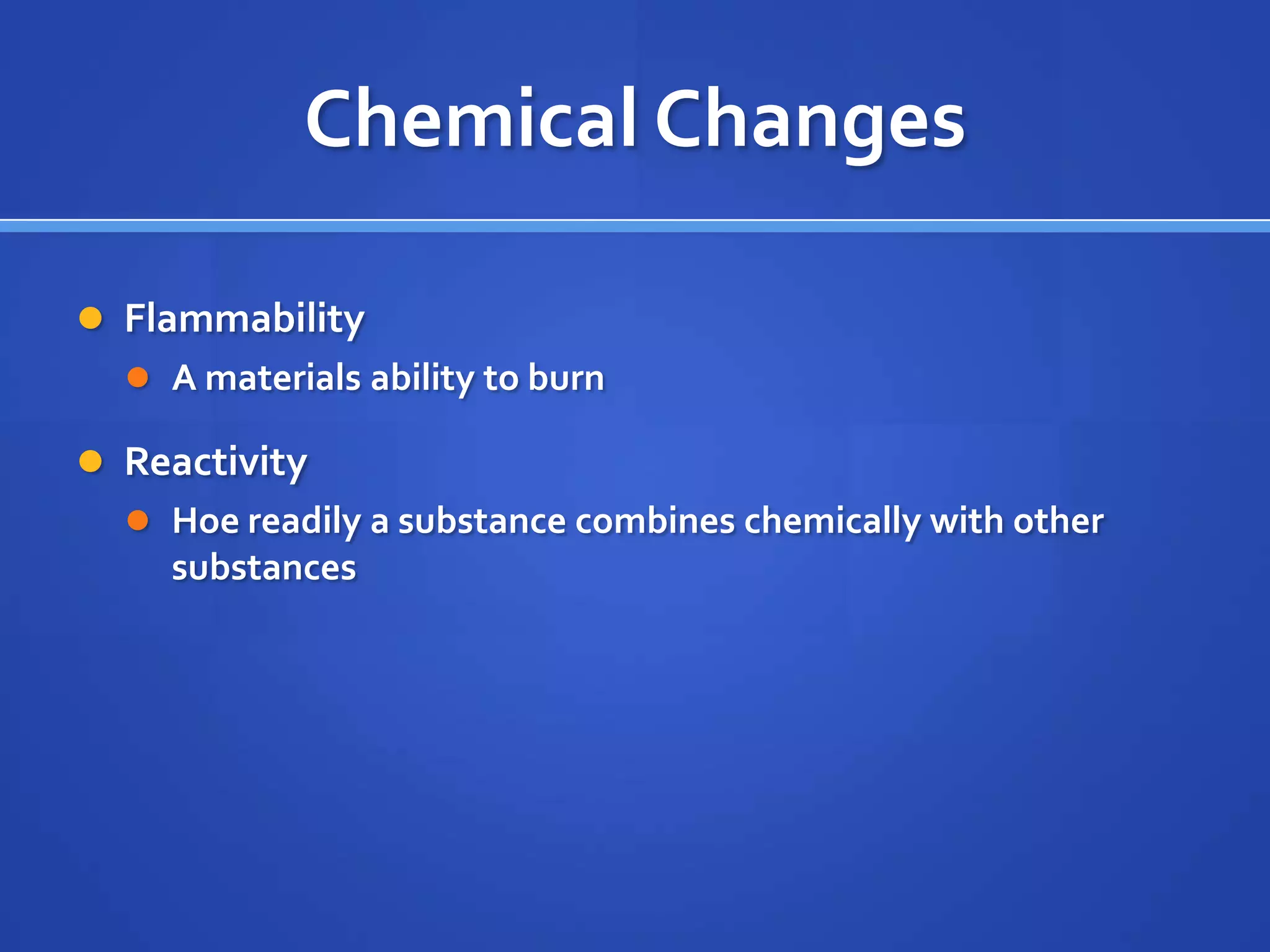 Chemical Changes

- Flammability
  - A materials ability to burn
- Reactivity
  - Hoe readily a substance combines chemically with other substances